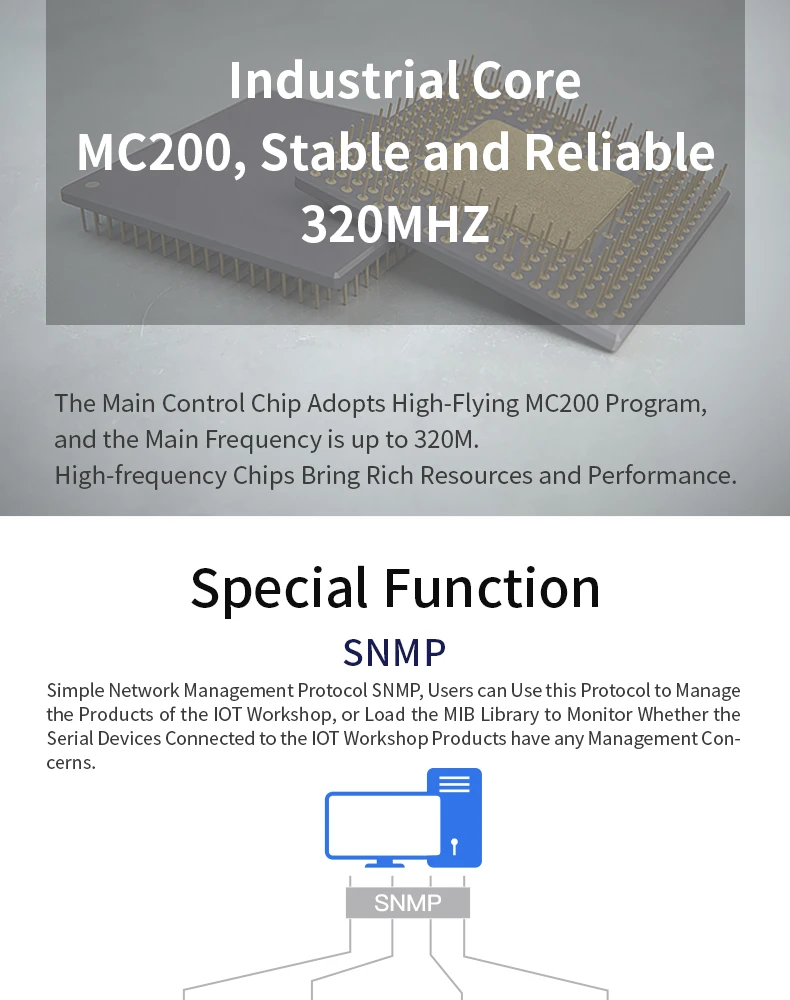 Industrial Core
MC200, Stable and Reliable
320MHZ

The Main Control Chip Adopts High-Flying MC200 Program, and the Main Frequency is up to 320M.
High-frequency Chips Bring Rich Resources and Performance.

Special Function

SNMP

Simple Network Management Protocol SNMP, Users can Use this Protocol to Manage the Products of the IOT Workshop, or Load the MIB Library to Monitor Whether the Serial Devices Connected to the IOT Workshop Products have any Management Concerns.

SNMP